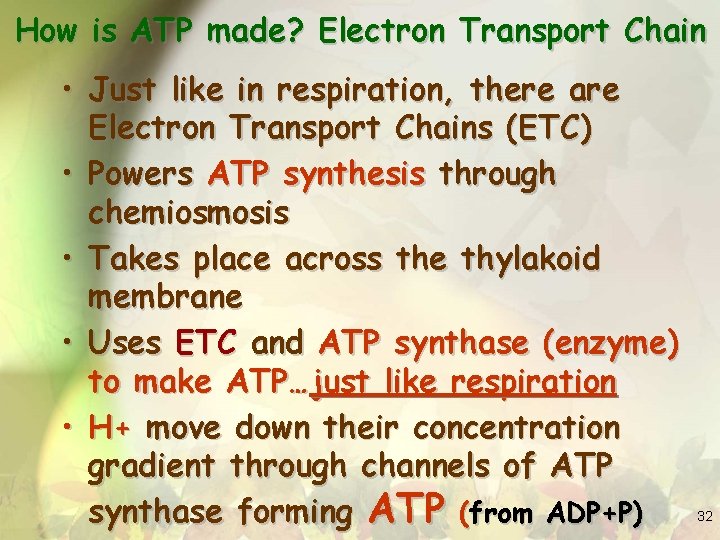 How is ATP made? Electron Transport Chain

• Just like in respiration, there are Electron Transport Chains (ETC)
• Powers ATP synthesis through chemiosmosis
• Takes place across the thylakoid membrane
• Uses ETC and ATP synthase (enzyme) to make ATP…just like respiration
• H+ move down their concentration gradient through channels of ATP synthase forming ATP (from ADP+P)

32